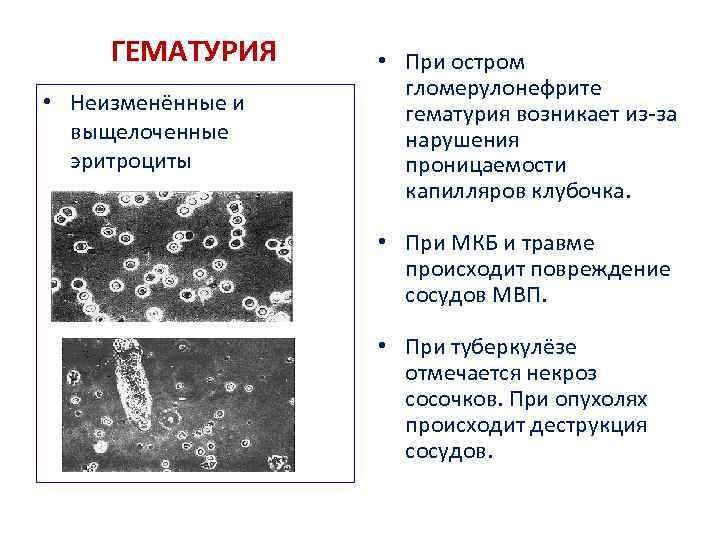 ГЕМАТУРИЯ

• Неизменённые и выщелоченные эритроциты

• При остром гломерулонефрите гематурия возникает из-за нарушения проницаемости капилляров клубочка.

• При МКБ и травме происходит повреждение сосудов МВП.

• При туберкулёзе отмечается некроз сосочков. При опухолях происходит деструкция сосудов.